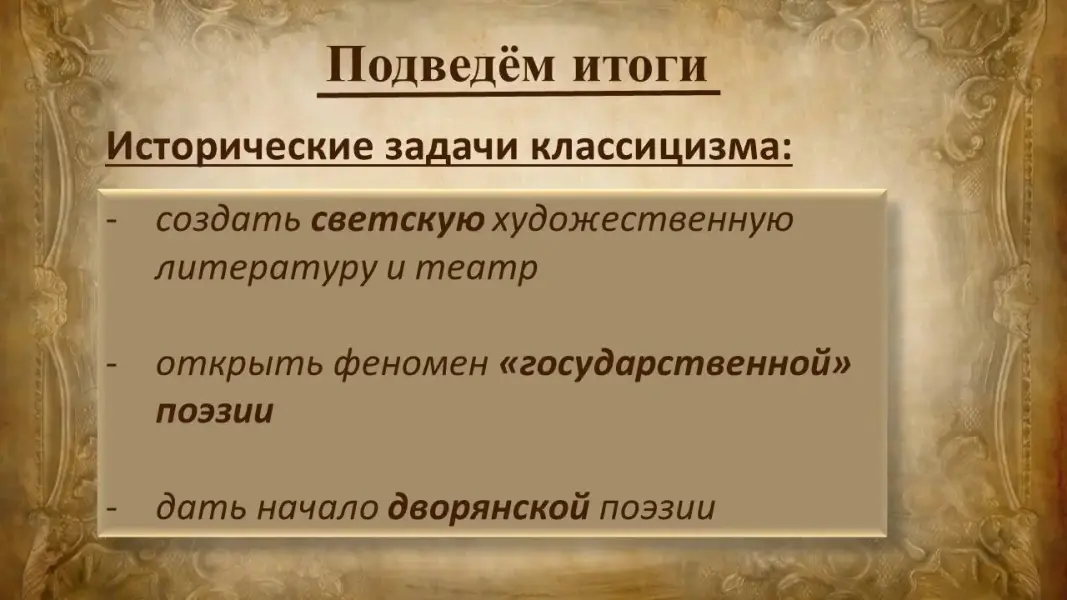 Подведём итоги

Исторические задачи классицизма:

- создать светскую художественную литературу и театр

- открыть феномен «государственной» поэзии

- дать начало дворянской поэзии